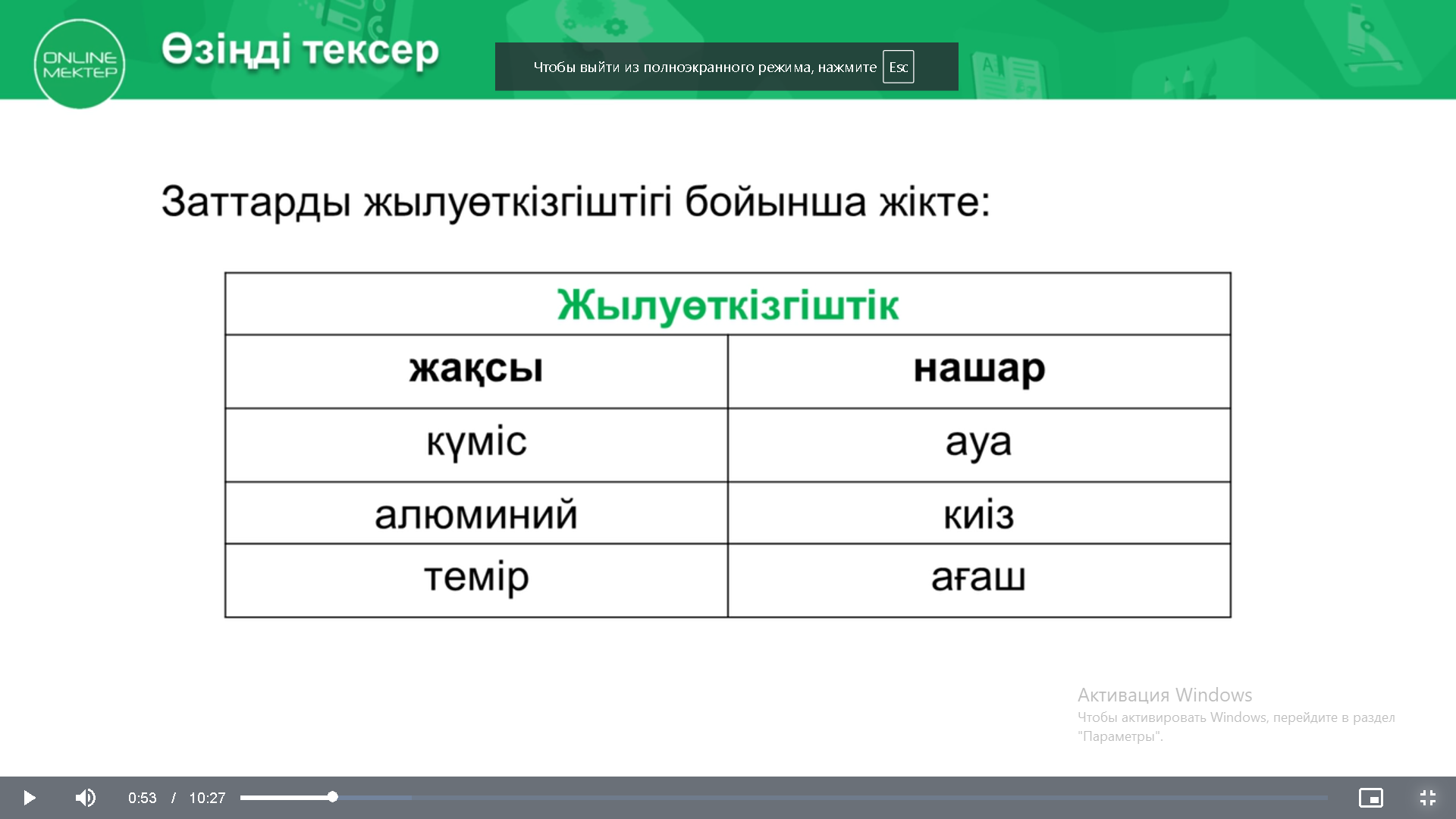 ONLINE MEKTEP

Өзіңді тексер

Чтобы выйти из полноэкранного режима, нажмите Esc

Заттарды жылуөткізгіштігі бойынша жікте:

| Жылуөткізгіштік | |
|---|---|
| жақсы | нашар |
| күміс | ауа |
| алюминий | киіз |
| темір | ағаш |

Активация Windows
Чтобы активировать Windows, перейдите в раздел "Параметры".

0:53 / 10:27